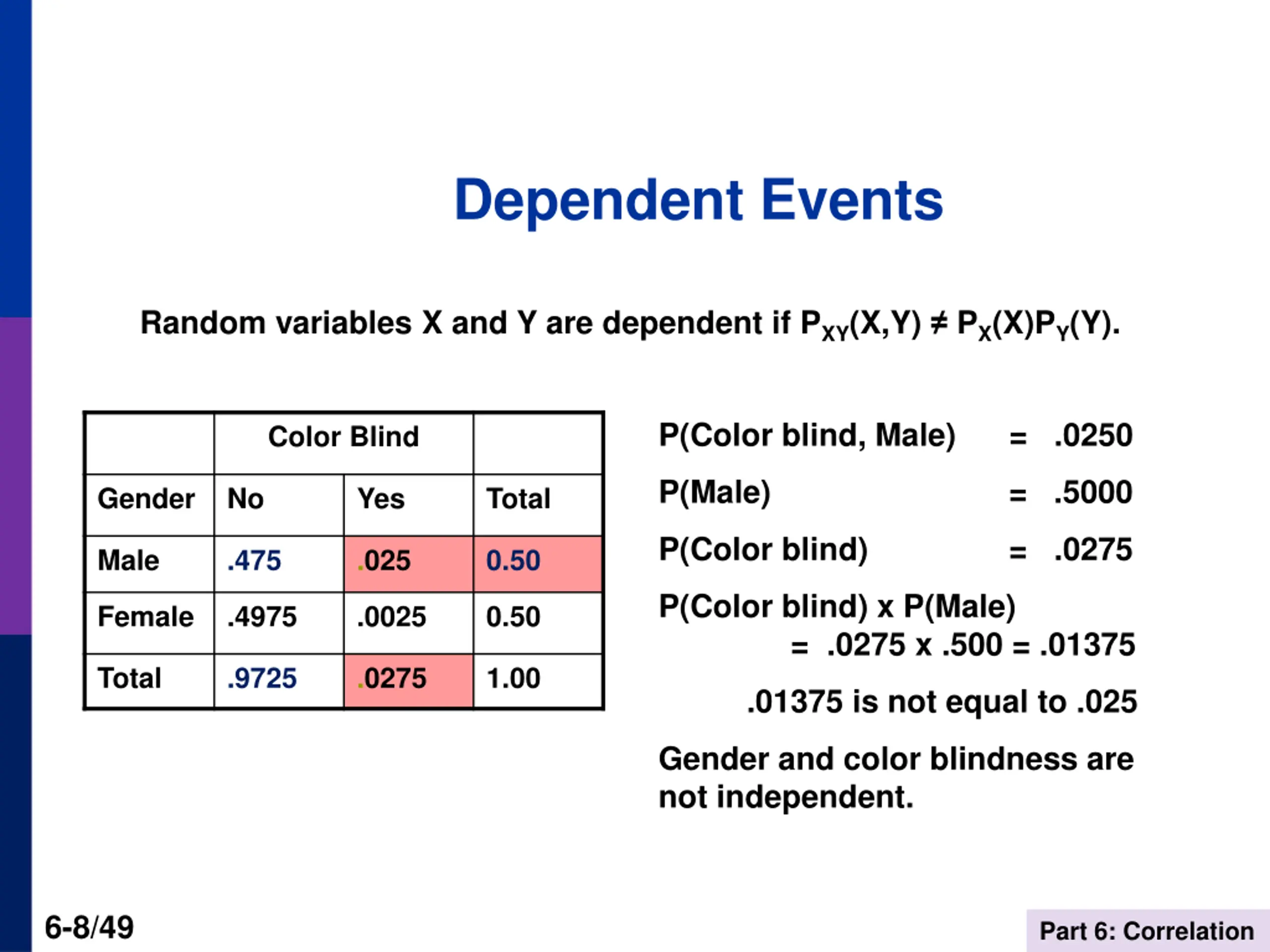 Dependent Events

Random variables X and Y are dependent if $P_{XY}(X,Y) \neq P_X(X)P_Y(Y)$.

| | Color Blind | | |
|---|---|---|---|
| Gender | No | Yes | Total |
| Male | .475 | .025 | 0.50 |
| Female | .4975 | .0025 | 0.50 |
| Total | .9725 | .0275 | 1.00 |

P(Color blind, Male) = .0250

P(Male) = .5000

P(Color blind) = .0275

P(Color blind) x P(Male)
= .0275 x .500 = .01375

.01375 is not equal to .025

Gender and color blindness are not independent.

6-8/49

Part 6: Correlation